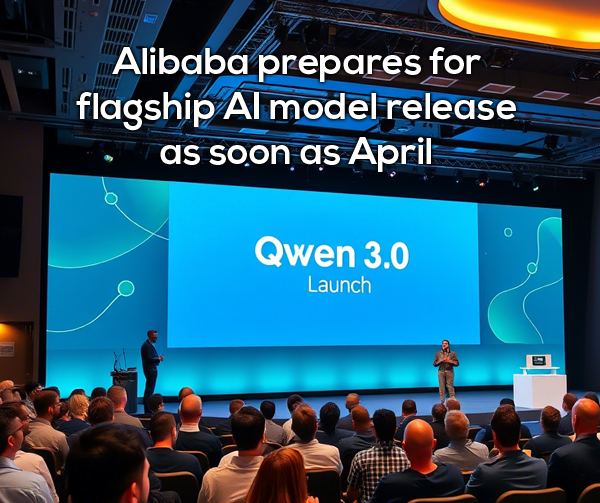 Alibaba prepares for flagship AI model release as soon as April

Qwen 3.0
Launch